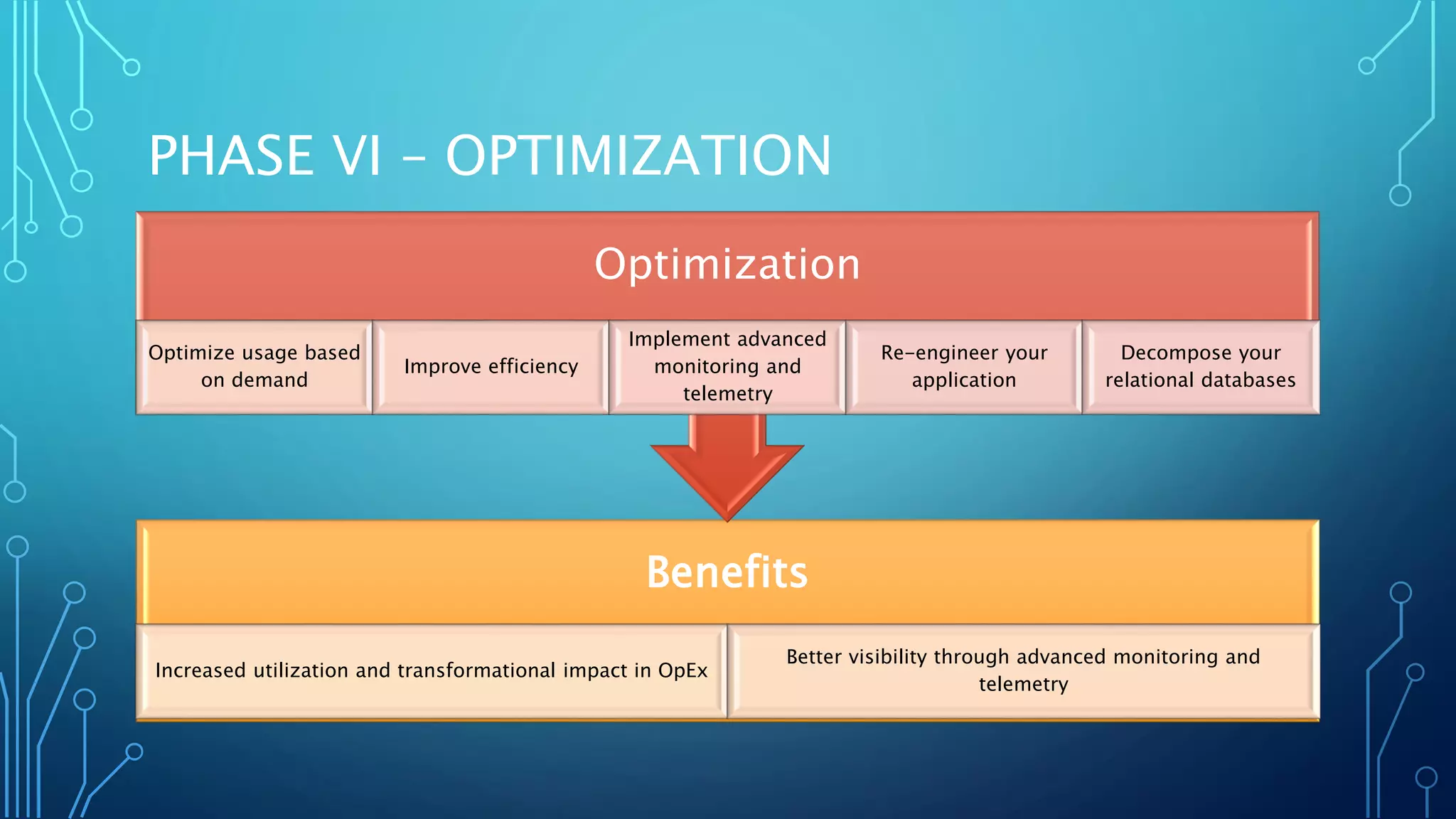 PHASE VI – OPTIMIZATION

Optimization

Optimize usage based on demand

Improve efficiency

Implement advanced monitoring and telemetry

Re-engineer your application

Decompose your relational databases

Benefits

Increased utilization and transformational impact in OpEx

Better visibility through advanced monitoring and telemetry